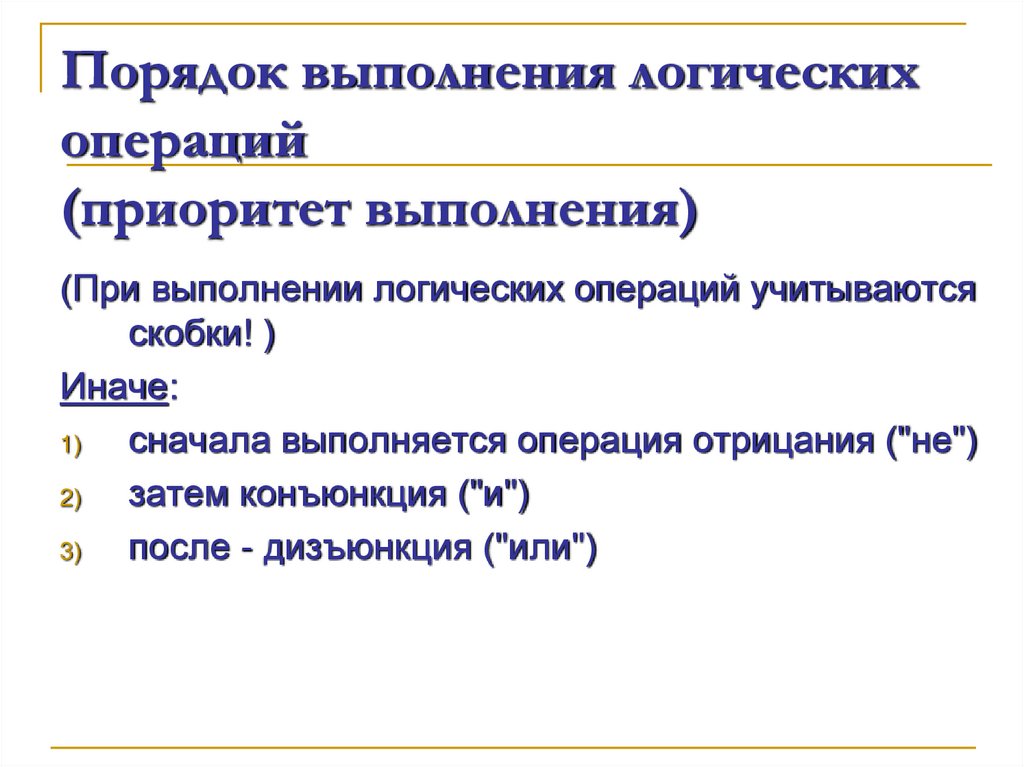 Порядок выполнения логических операций
(приоритет выполнения)

(При выполнении логических операций учитываются скобки! )

Иначе:

1) сначала выполняется операция отрицания ("не")
2) затем конъюнкция ("и")
3) после - дизъюнкция ("или")